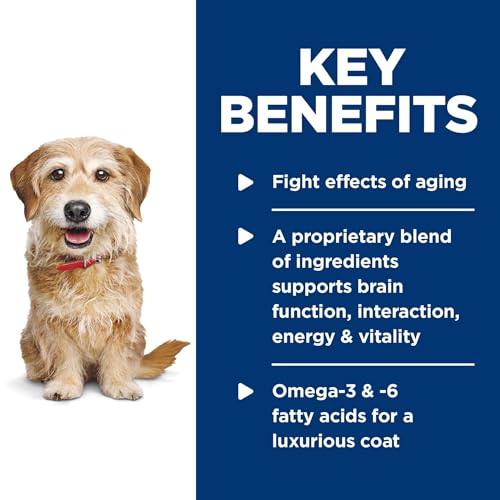 KEY BENEFITS

Fight effects of aging

A proprietary blend of ingredients supports brain function, interaction, energy & vitality

Omega-3 & -6 fatty acids for a luxurious coat